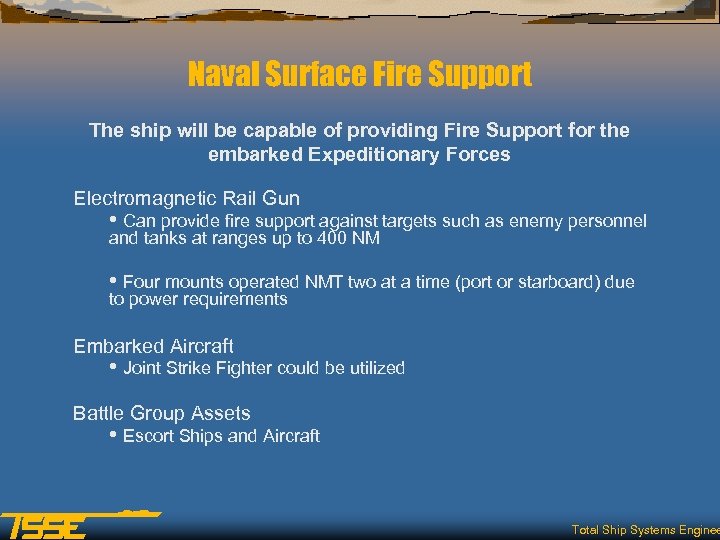 Naval Surface Fire Support

The ship will be capable of providing Fire Support for the embarked Expeditionary Forces

Electromagnetic Rail Gun

• Can provide fire support against targets such as enemy personnel and tanks at ranges up to 400 NM

• Four mounts operated NMT two at a time (port or starboard) due to power requirements

Embarked Aircraft

• Joint Strike Fighter could be utilized

Battle Group Assets

• Escort Ships and Aircraft

TSSE

Total Ship Systems Enginee